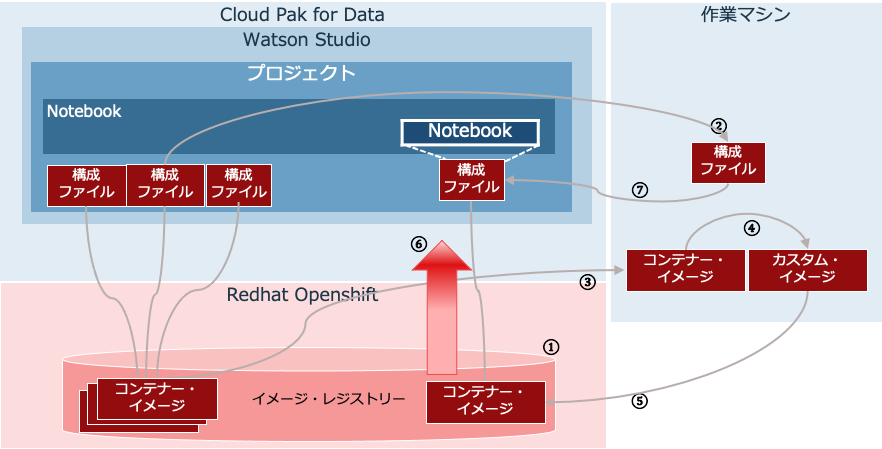 Cloud Pak for Data

Watson Studio

プロジェクト

Notebook

Notebook

構成ファイル

構成ファイル

構成ファイル

構成ファイル

作業マシン

②

構成ファイル

⑦

④

コンテナー・イメージ

カスタム・イメージ

③

⑥

Redhat Openshift

①

コンテナー・イメージ

イメージ・レジストリー

コンテナー・イメージ

⑤